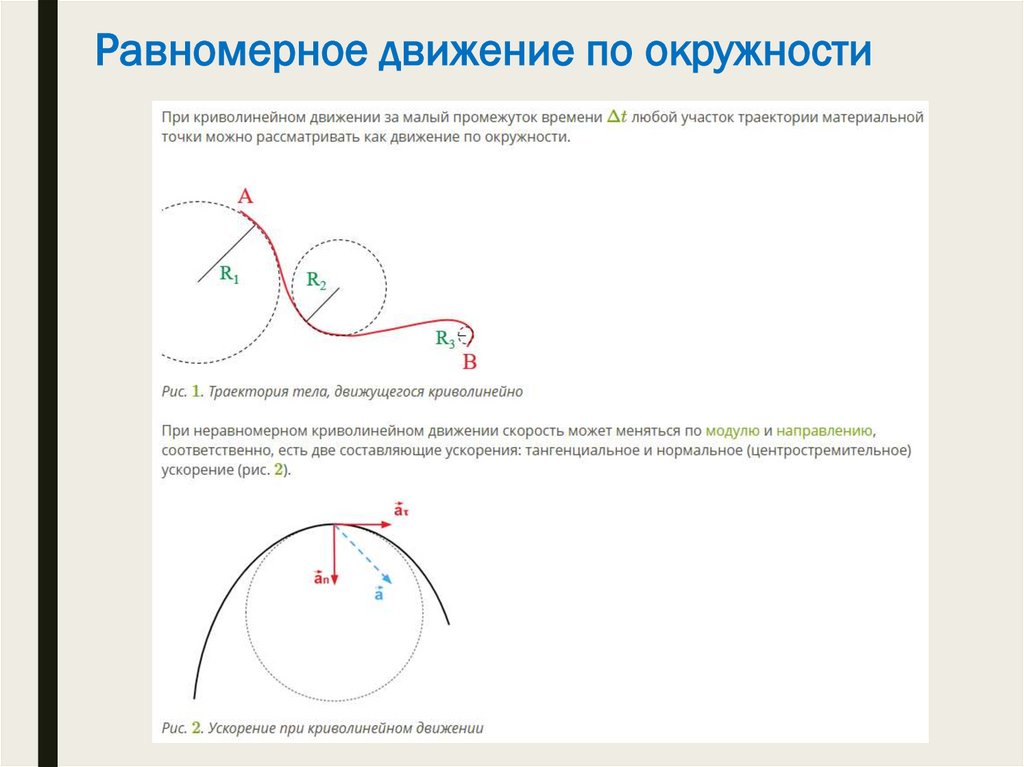 Равномерное движение по окружности

При криволинейном движении за малый промежуток времени $\Delta t$ любой участок траектории материальной точки можно рассматривать как движение по окружности.

A

$R_1$

$R_2$

$R_3$

B

Рис. 1. Траектория тела, движущегося криволинейно

При неравномерном криволинейном движении скорость может меняться по модулю и направлению, соответственно, есть две составляющие ускорения: тангенциальное и нормальное (центростремительное) ускорение (рис. 2).

$\vec{a}_\tau$

$\vec{a}_n$

$\vec{a}$

Рис. 2. Ускорение при криволинейном движении